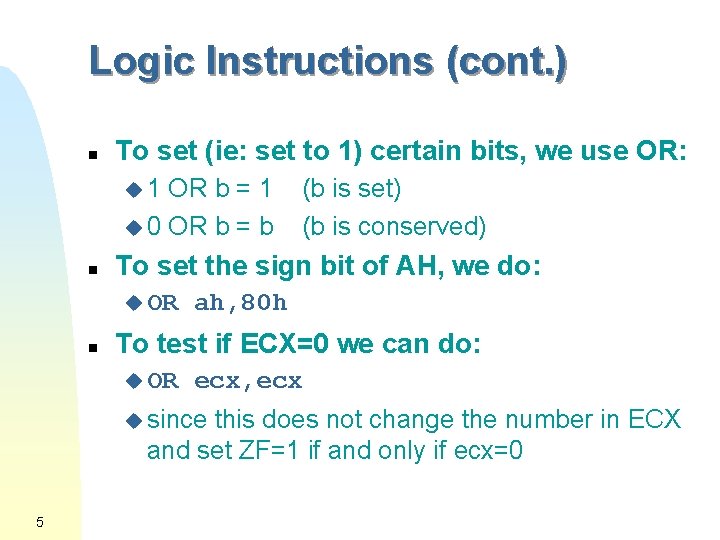 Logic Instructions (cont.)

To set (ie: set to 1) certain bits, we use OR:

1 OR b = 1 (b is set)

0 OR b = b (b is conserved)

To set the sign bit of AH, we do:

OR ah,80h

To test if ECX=0 we can do:

OR ecx,ecx

since this does not change the number in ECX and set ZF=1 if and only if ecx=0

5